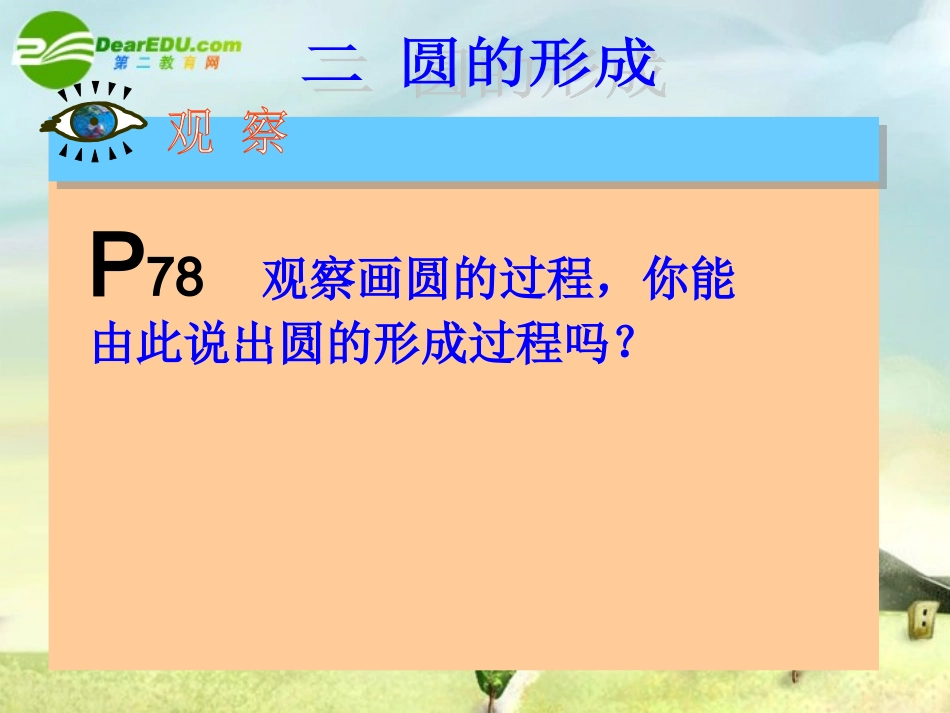 DearEDU.com
第二教育网

二 圆的形成

观 察

P78 观察画圆的过程，你能由此说出圆的形成过程吗？